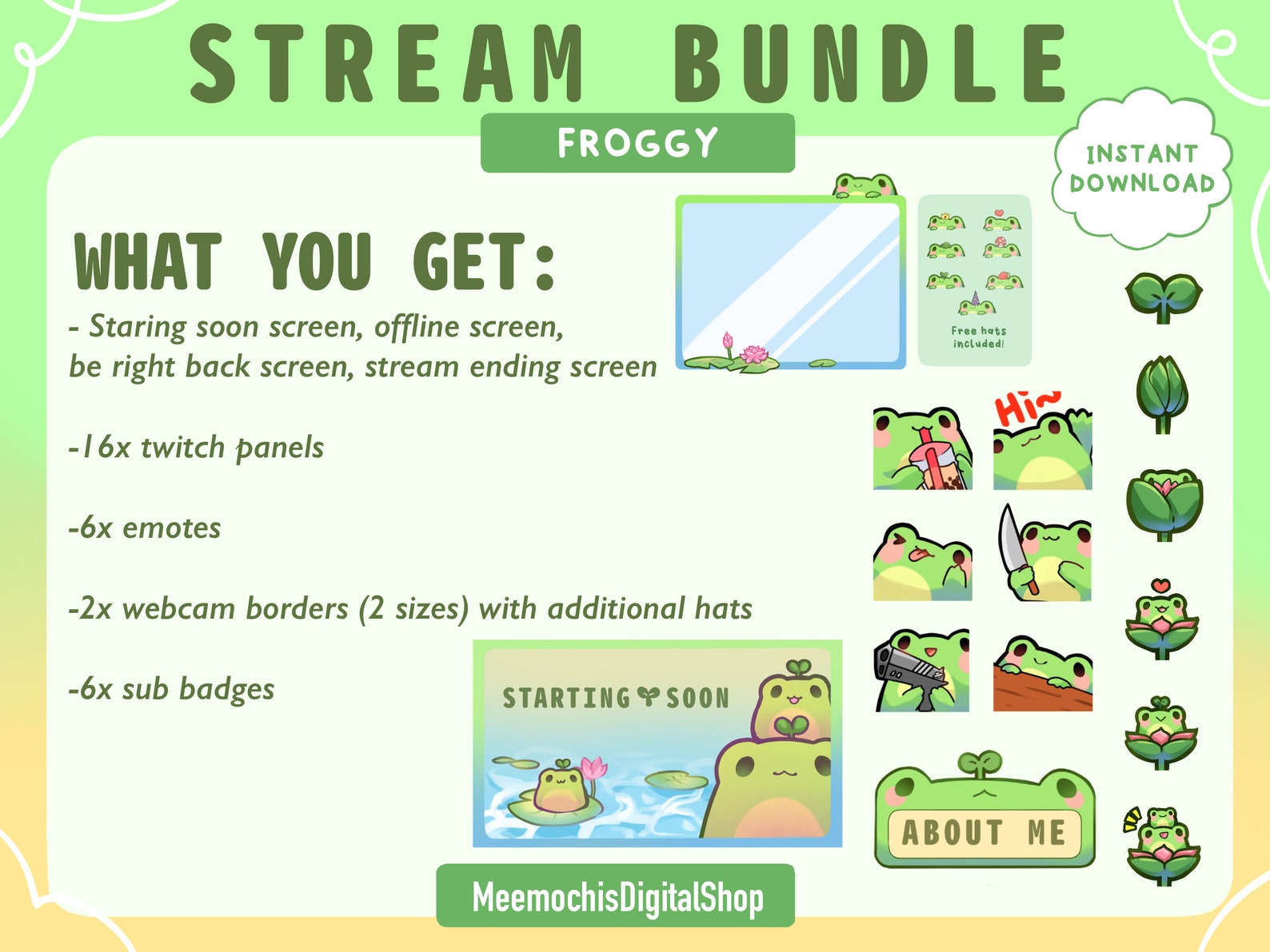 STREAM BUNDLE

FROGGY

INSTANT DOWNLOAD

WHAT YOU GET:

- Staring soon screen, offline screen, be right back screen, stream ending screen

-16x twitch panels

-6x emotes

-2x webcam borders (2 sizes) with additional hats

-6x sub badges

Free hats included!

Hi~

STARTING SOON

ABOUT ME

MeemochisDigitalShop